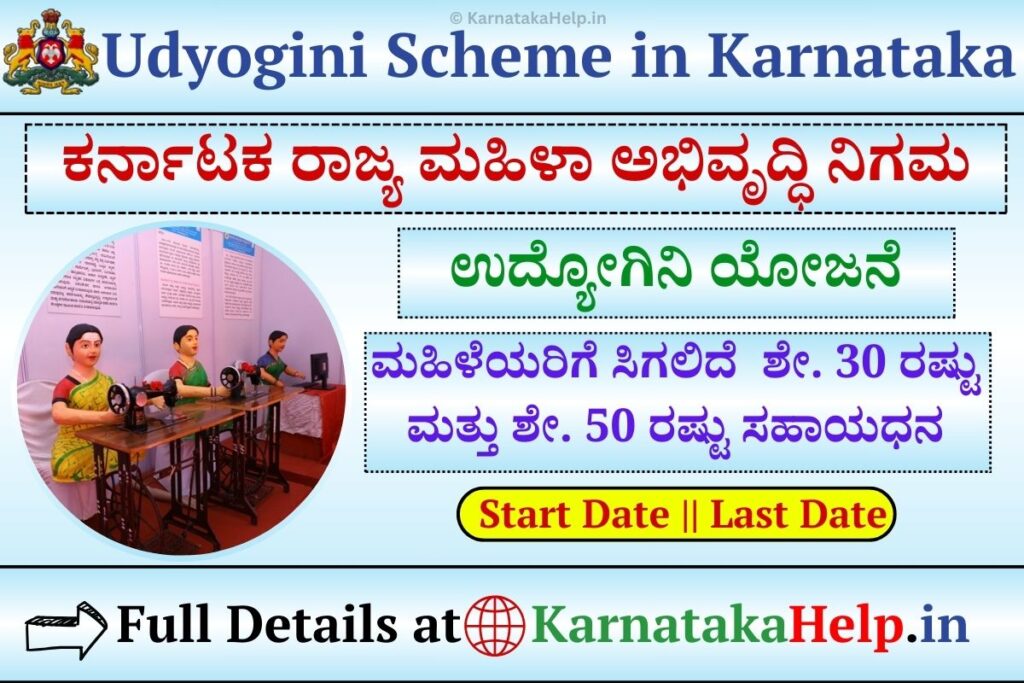 © KarnatakaHelp.in

Udyogini Scheme in Karnataka

ಕರ್ನಾಟಕ ರಾಜ್ಯ ಮಹಿಳಾ ಅಭಿವೃದ್ಧಿ ನಿಗಮ

ಉದ್ಯೋಗಿನಿ ಯೋಜನೆ

ಮಹಿಳೆಯರಿಗೆ ಸಿಗಲಿದೆ ಶೇ. 30 ರಷ್ಟು ಮತ್ತು ಶೇ. 50 ರಷ್ಟು ಸಹಾಯಧನ

Start Date || Last Date

Full Details at KarnatakaHelp.in